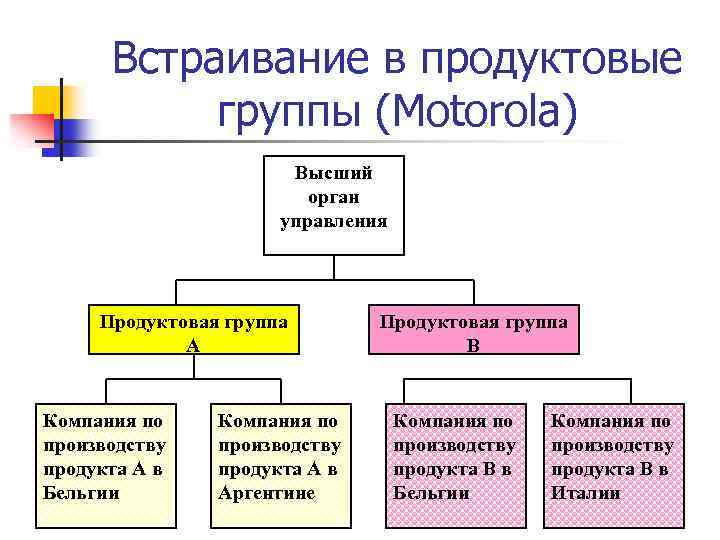 Встраивание в продуктовые группы (Motorola)

Высший орган управления

Продуктовая группа А

Продуктовая группа В

Компания по производству продукта А в Бельгии

Компания по производству продукта А в Аргентине

Компания по производству продукта В в Бельгии

Компания по производству продукта В в Италии